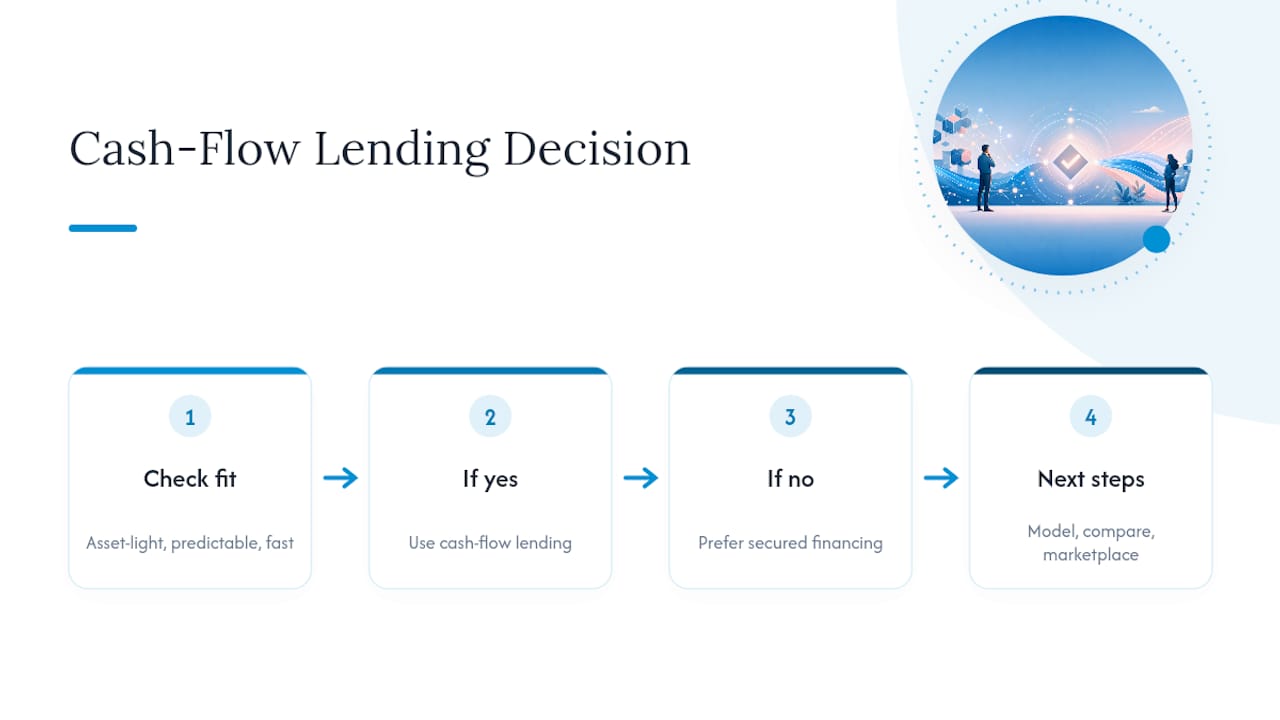 Cash-Flow Lending Decision

1
Check fit
Asset-light, predictable, fast

2
If yes
Use cash-flow lending

3
If no
Prefer secured financing

4
Next steps
Model, compare, marketplace